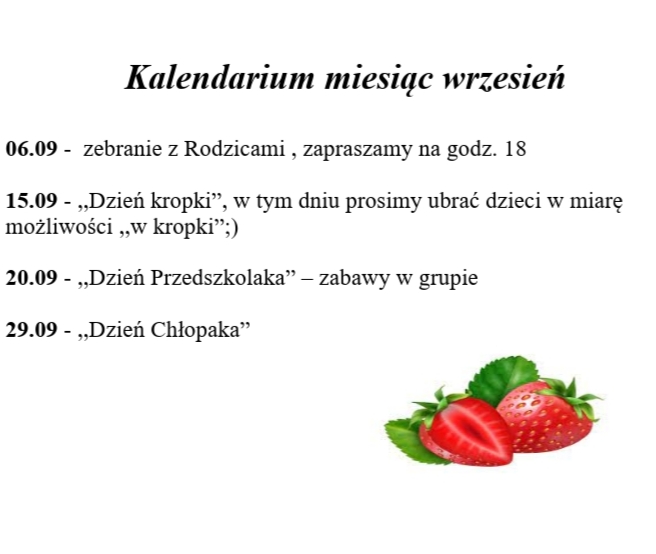 Kalendarium miesiąc wrzesień

06.09 - zebranie z Rodzicami , zapraszamy na godz. 18

15.09 - „Dzień kropki”, w tym dniu prosimy ubrać dzieci w miarę możliwości „w kropki”;)

20.09 - „Dzień Przedszkolaka” – zabawy w grupie

29.09 - „Dzień Chłopaka”